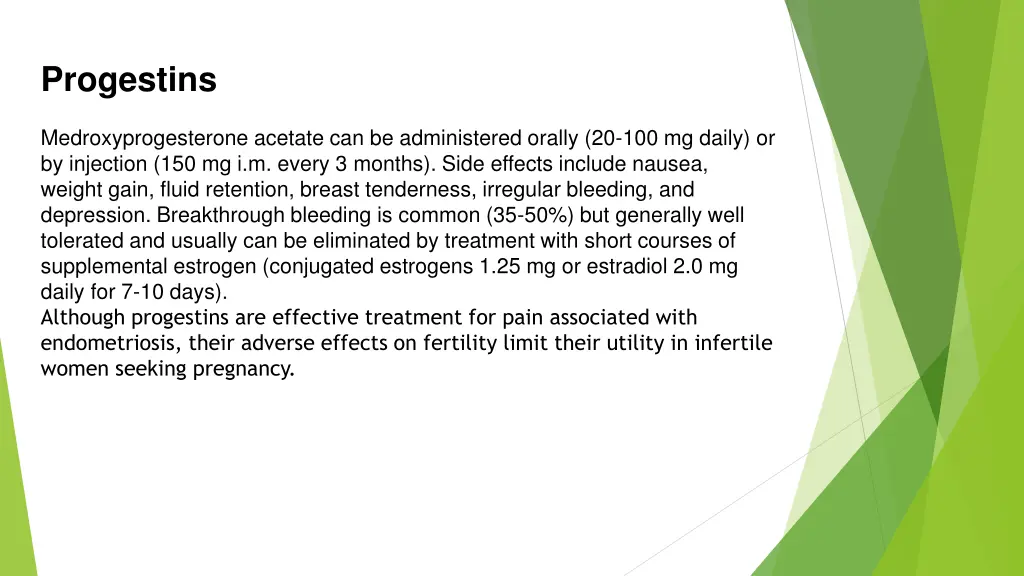 Progestins

Medroxyprogesterone acetate can be administered orally (20-100 mg daily) or by injection (150 mg i.m. every 3 months). Side effects include nausea, weight gain, fluid retention, breast tenderness, irregular bleeding, and depression. Breakthrough bleeding is common (35-50%) but generally well tolerated and usually can be eliminated by treatment with short courses of supplemental estrogen (conjugated estrogens 1.25 mg or estradiol 2.0 mg daily for 7-10 days).
Although progestins are effective treatment for pain associated with endometriosis, their adverse effects on fertility limit their utility in infertile women seeking pregnancy.